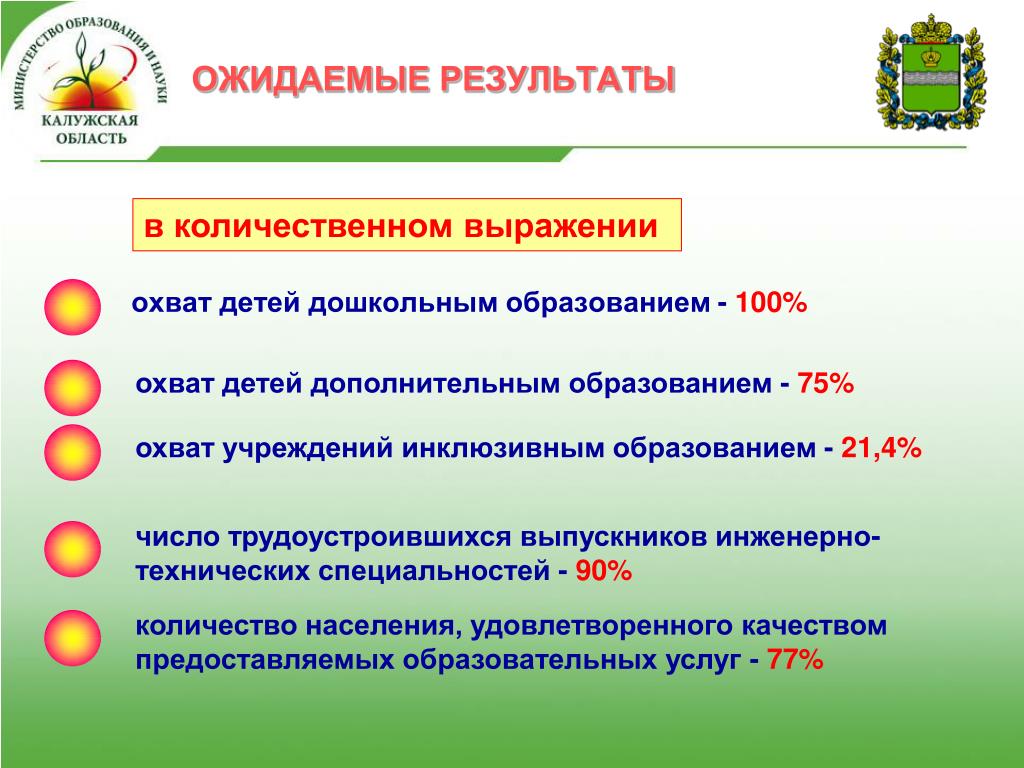 МИНИСТЕРСТВО ОБРАЗОВАНИЯ И НАУКИ
КАЛУЖСКАЯ ОБЛАСТЬ

ОЖИДАЕМЫЕ РЕЗУЛЬТАТЫ

в количественном выражении

охват детей дошкольным образованием - 100%

охват детей дополнительным образованием - 75%

охват учреждений инклюзивным образованием - 21,4%

число трудоустроившихся выпускников инженерно-технических специальностей - 90%

количество населения, удовлетворенного качеством предоставляемых образовательных услуг - 77%